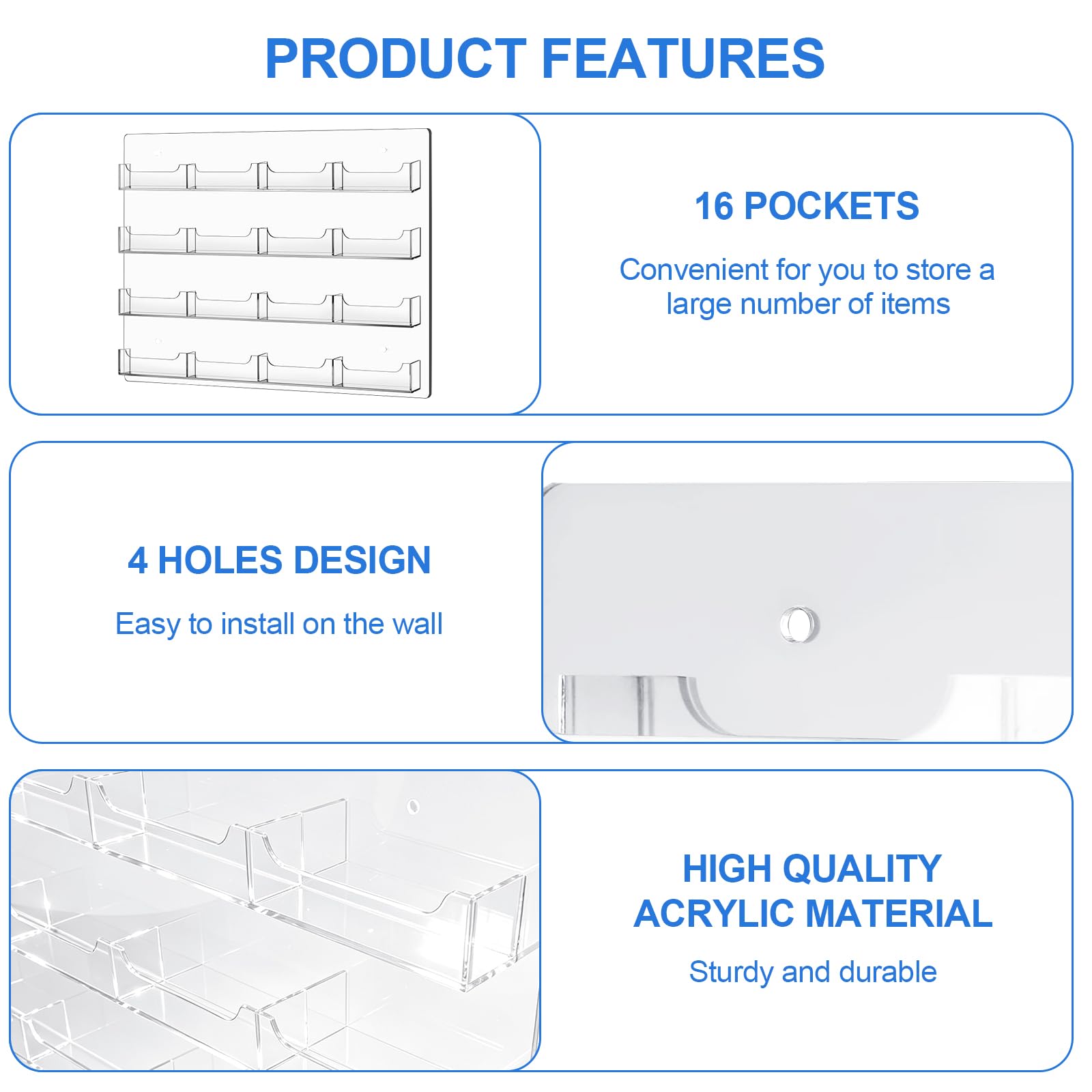 PRODUCT FEATURES

16 POCKETS

Convenient for you to store a large number of items

4 HOLES DESIGN

Easy to install on the wall

HIGH QUALITY ACRYLIC MATERIAL

Sturdy and durable